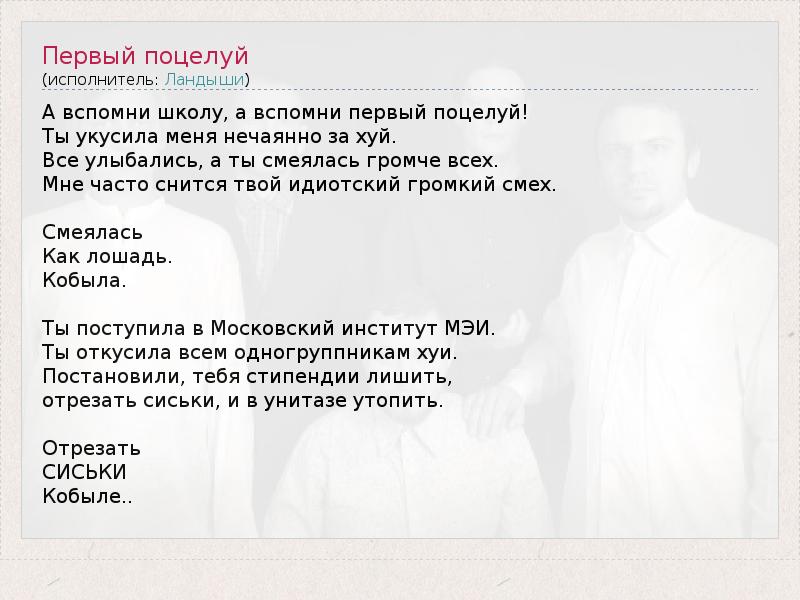 Первый поцелуй
(исполнитель: Ландыши)

А вспомни школу, а вспомни первый поцелуй!
Ты укусила меня нечаянно за хуй.
Все улыбались, а ты смеялась громче всех.
Мне часто снится твой идиотский громкий смех.

Смеялась
Как лошадь.
Кобыла.

Ты поступила в Московский институт МЭИ.
Ты откусила всем одногруппникам хуи.
Постановили, тебя стипендии лишить,
отрезать сиськи, и в унитазе утопить.

Отрезать
СИСЬКИ
Кобыле..